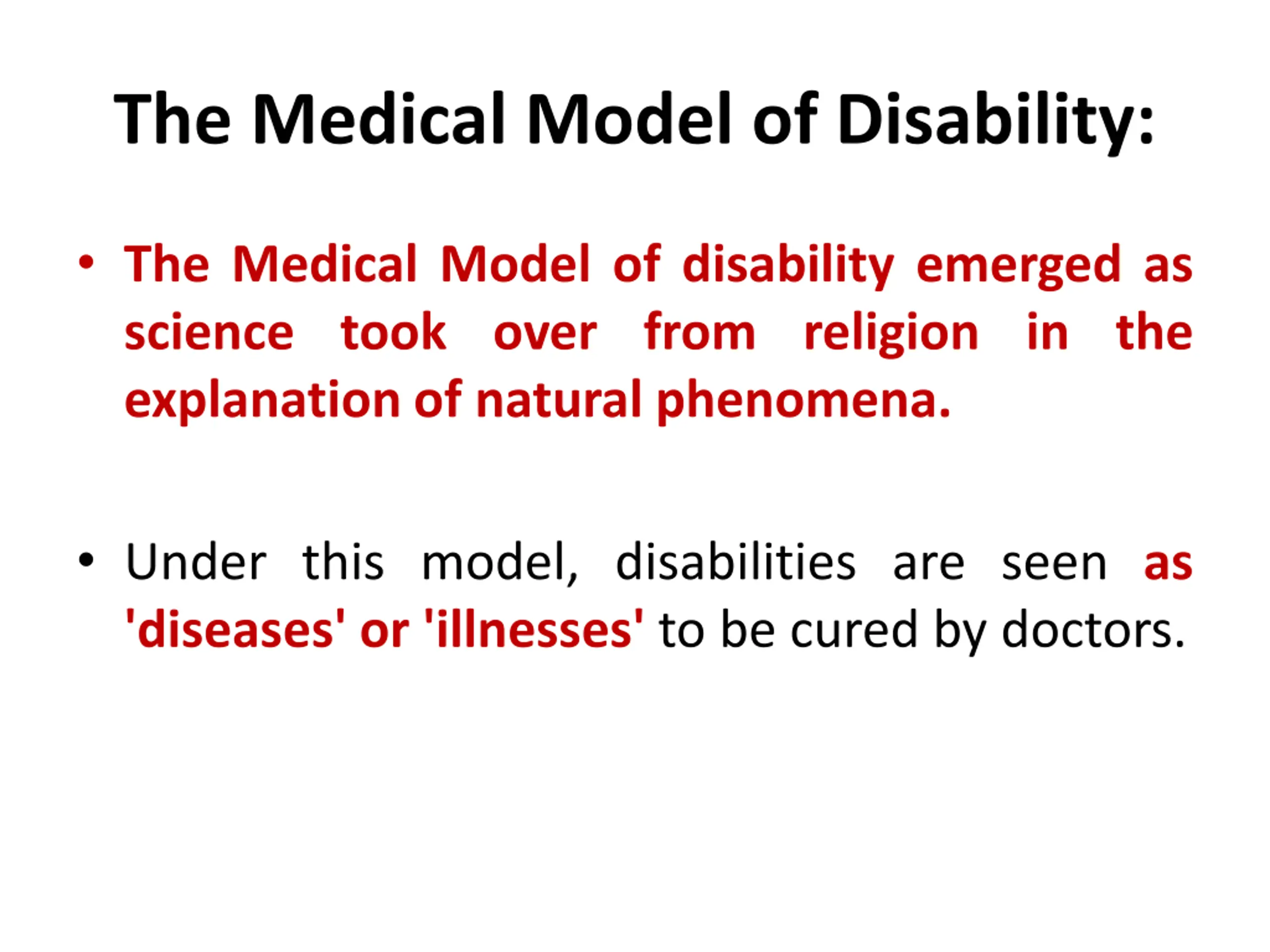 The Medical Model of Disability:

• The Medical Model of disability emerged as science took over from religion in the explanation of natural phenomena.

• Under this model, disabilities are seen as 'diseases' or 'illnesses' to be cured by doctors.